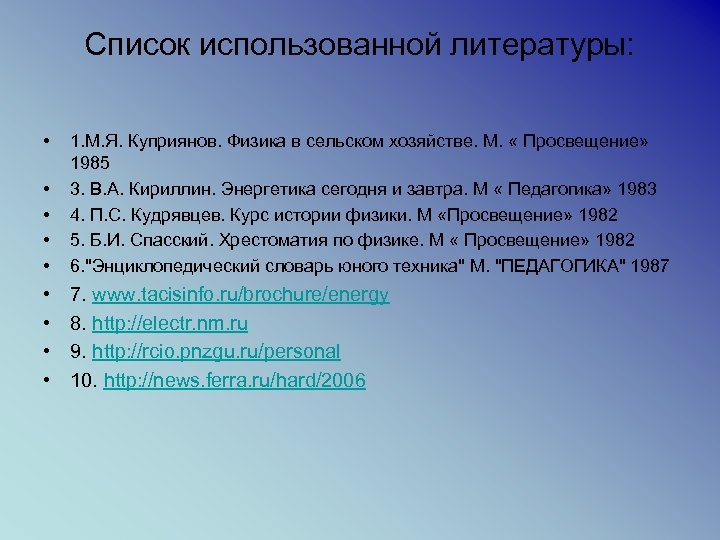 Список использованной литературы:

• 1.М.Я. Куприянов. Физика в сельском хозяйстве. М. « Просвещение» 1985
• 3. В.А. Кириллин. Энергетика сегодня и завтра. М « Педагогика» 1983
• 4. П.С. Кудрявцев. Курс истории физики. М «Просвещение» 1982
• 5. Б.И. Спасский. Хрестоматия по физике. М « Просвещение» 1982
• 6."Энциклопедический словарь юного техника" М. "ПЕДАГОГИКА" 1987
• 7. www.tacisinfo.ru/brochure/energy
• 8. http://electr.nm.ru
• 9. http://rcio.pnzgu.ru/personal
• 10. http://news.ferra.ru/hard/2006